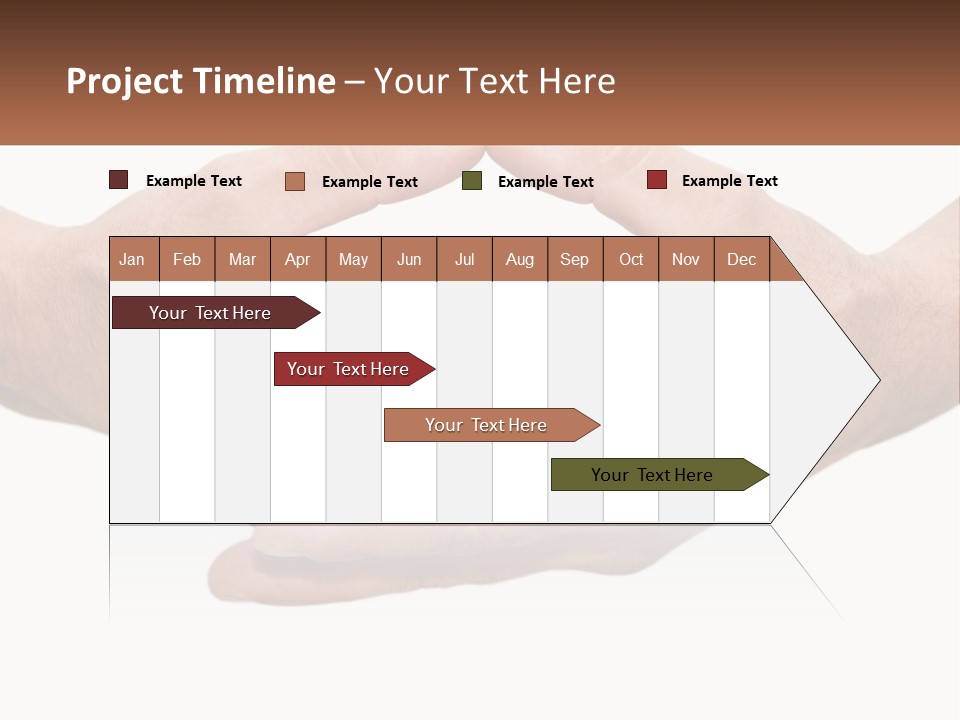 Project Timeline – Your Text Here

Example Text
Example Text
Example Text
Example Text

| Jan | Feb | Mar | Apr | May | Jun | Jul | Aug | Sep | Oct | Nov | Dec |
|---|---|---|---|---|---|---|---|---|---|---|---|

Your Text Here
Your Text Here
Your Text Here
Your Text Here